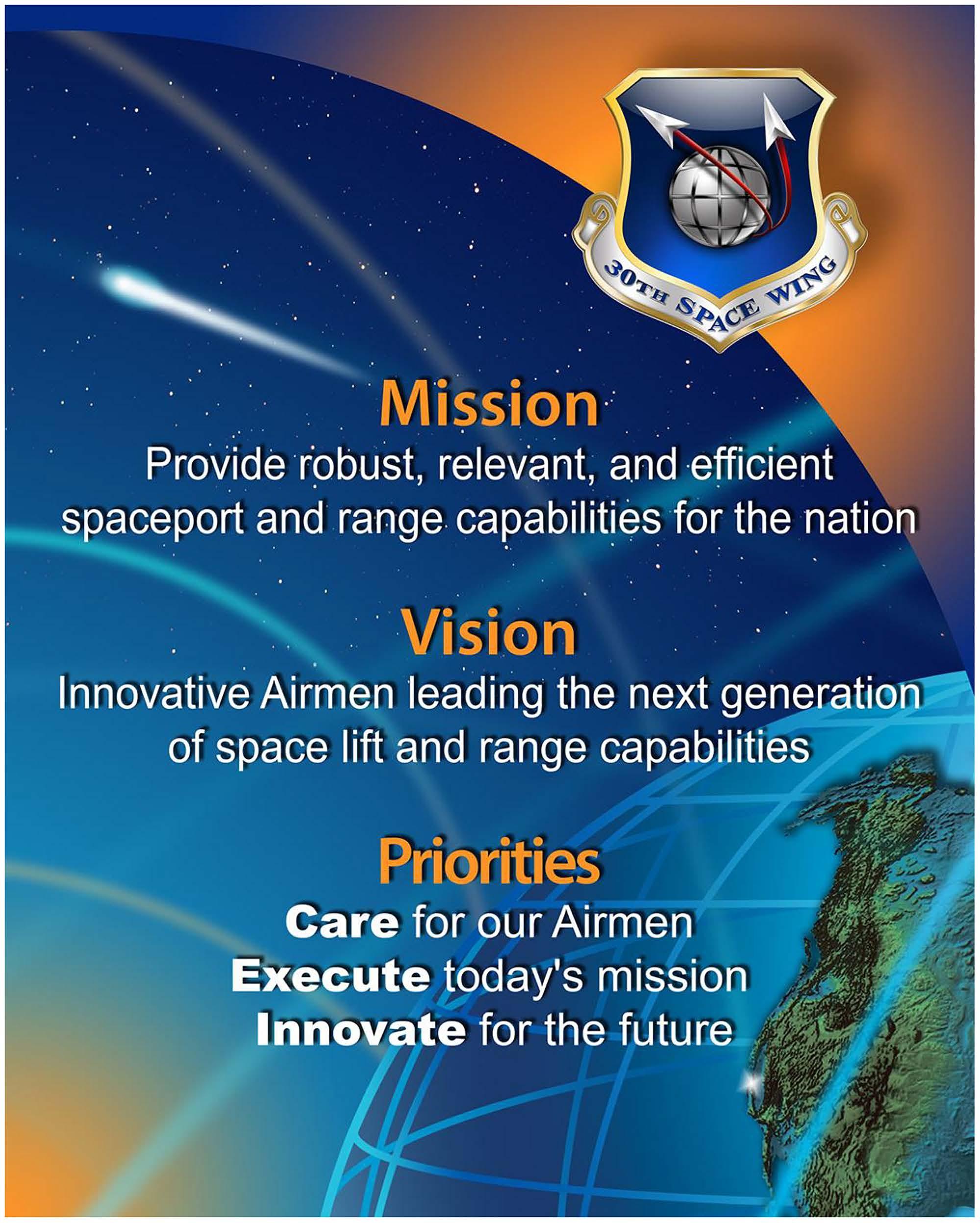 30TH SPACE WING

Mission
Provide robust, relevant, and efficient spaceport and range capabilities for the nation

Vision
Innovative Airmen leading the next generation of space lift and range capabilities

Priorities
Care for our Airmen
Execute today's mission
Innovate for the future